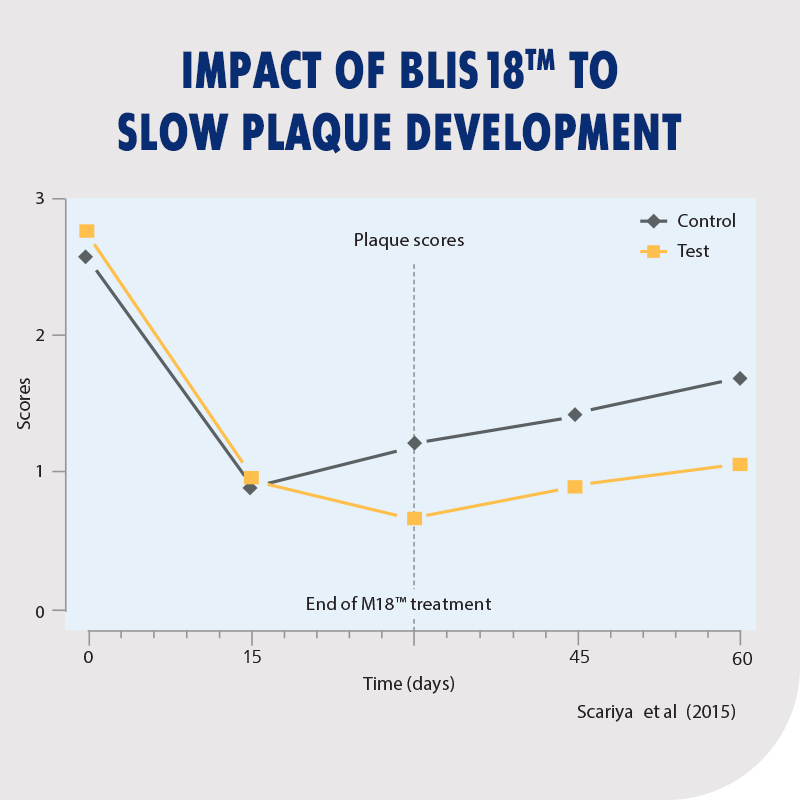 IMPACT OF BLIS 18™ TO SLOW PLAQUE DEVELOPMENT

3
2
1
0
Scores

Control
Test

Plaque scores

End of M18™ treatment

0
15
45
60
Time (days)

Scariya et al (2015)